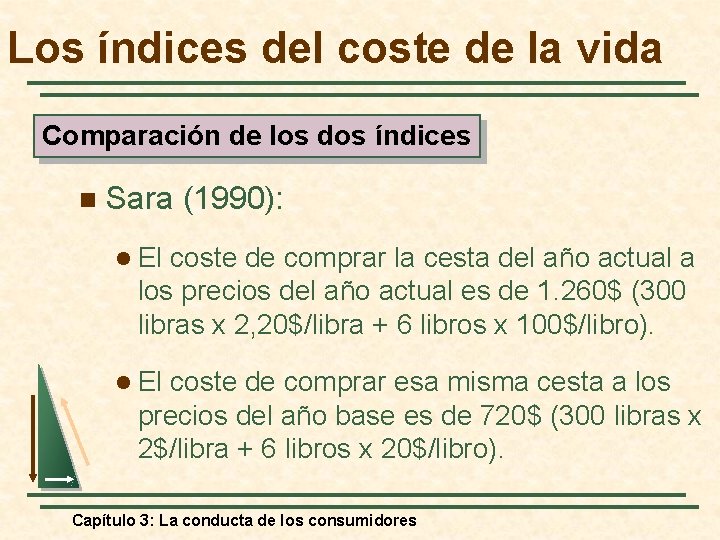 Los índices del coste de la vida

Comparación de los dos índices

Sara (1990):

El coste de comprar la cesta del año actual a los precios del año actual es de 1.260$ (300 libras x 2,20$/libra + 6 libros x 100$/libro).

El coste de comprar esa misma cesta a los precios del año base es de 720$ (300 libras x 2$/libra + 6 libros x 20$/libro).

Capítulo 3: La conducta de los consumidores